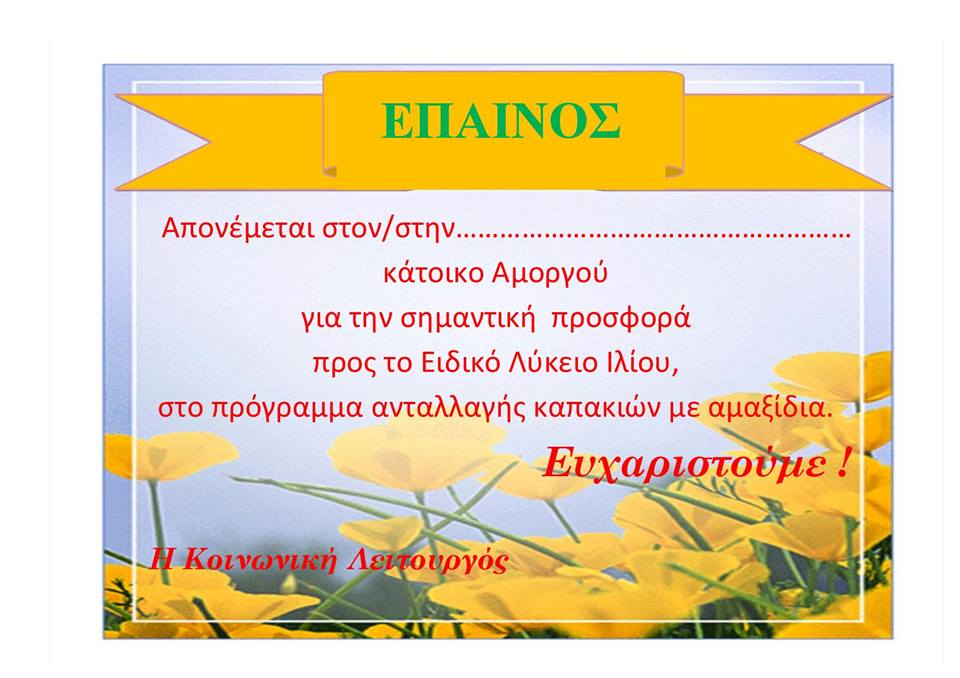 ΕΠΑΙΝΟΣ

Απονέμεται στον/στην…………………………………………………
κάτοικο Αμοργού
για την σημαντική προσφορά
προς το Ειδικό Λύκειο Ιλίου,
στο πρόγραμμα ανταλλαγής καπακιών με αμαξίδια.

Ευχαριστούμε !

Η Κοινωνική Λειτουργός